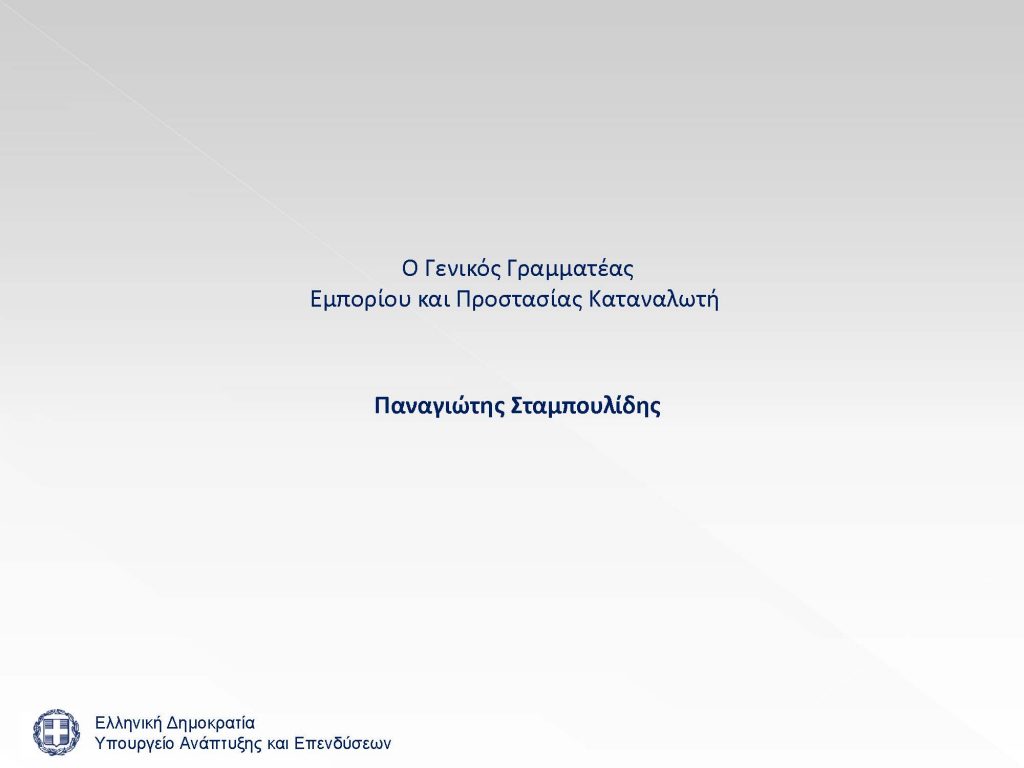 Ο Γενικός Γραμματέας
Εμπορίου και Προστασίας Καταναλωτή

Παναγιώτης Σταμπουλίδης

Ελληνική Δημοκρατία
Υπουργείο Ανάπτυξης και Επενδύσεων